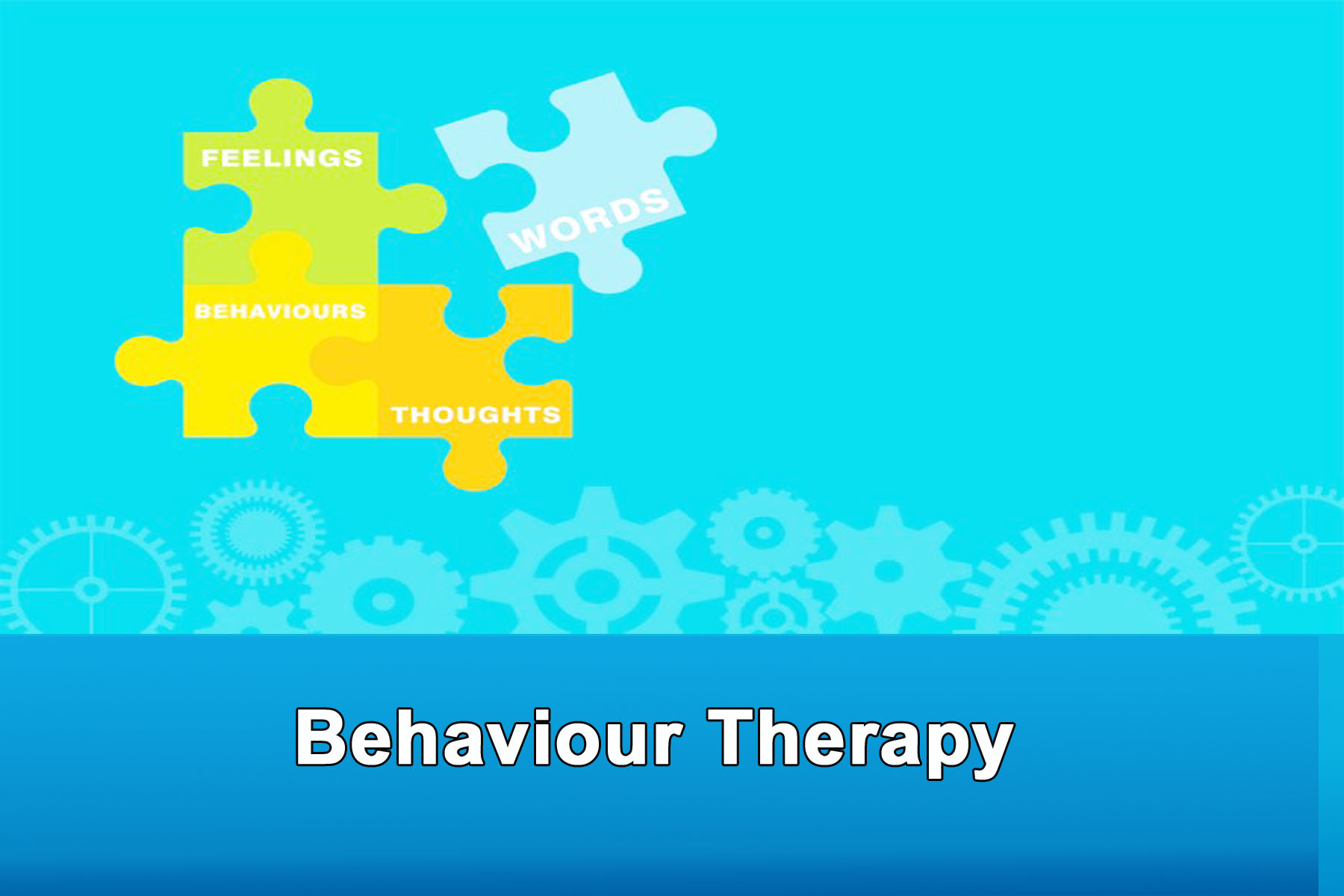 FEELINGS

WORDS

BEHAVIOURS

THOUGHTS

Behaviour Therapy